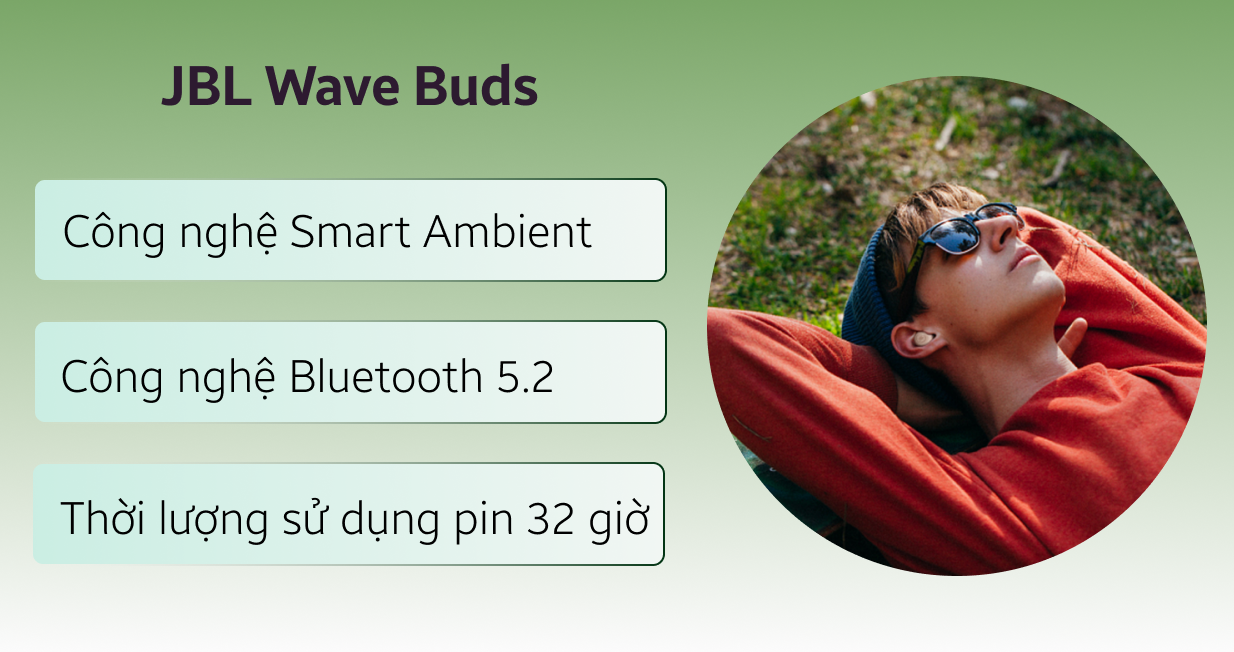 JBL Wave Buds

Công nghệ Smart Ambient

Công nghệ Bluetooth 5.2

Thời lượng sử dụng pin 32 giờ